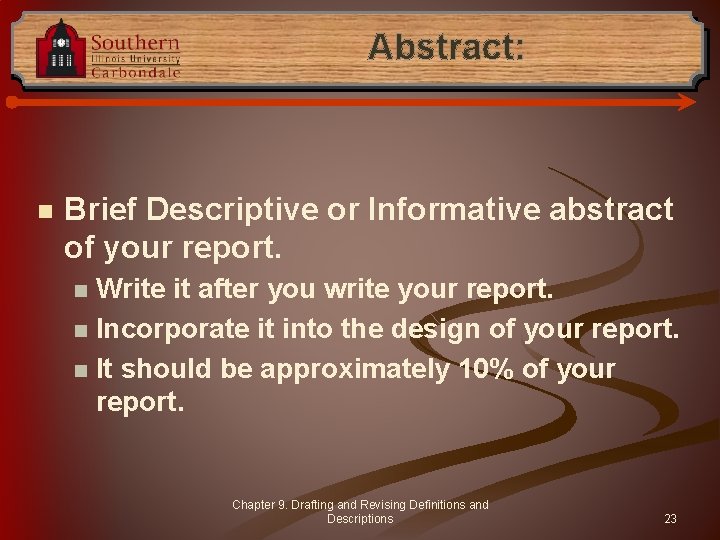 Southern
Illinois University
Carbondale

Abstract:

Brief Descriptive or Informative abstract of your report.

Write it after you write your report.

Incorporate it into the design of your report.

It should be approximately 10% of your report.

Chapter 9. Drafting and Revising Definitions and Descriptions

23